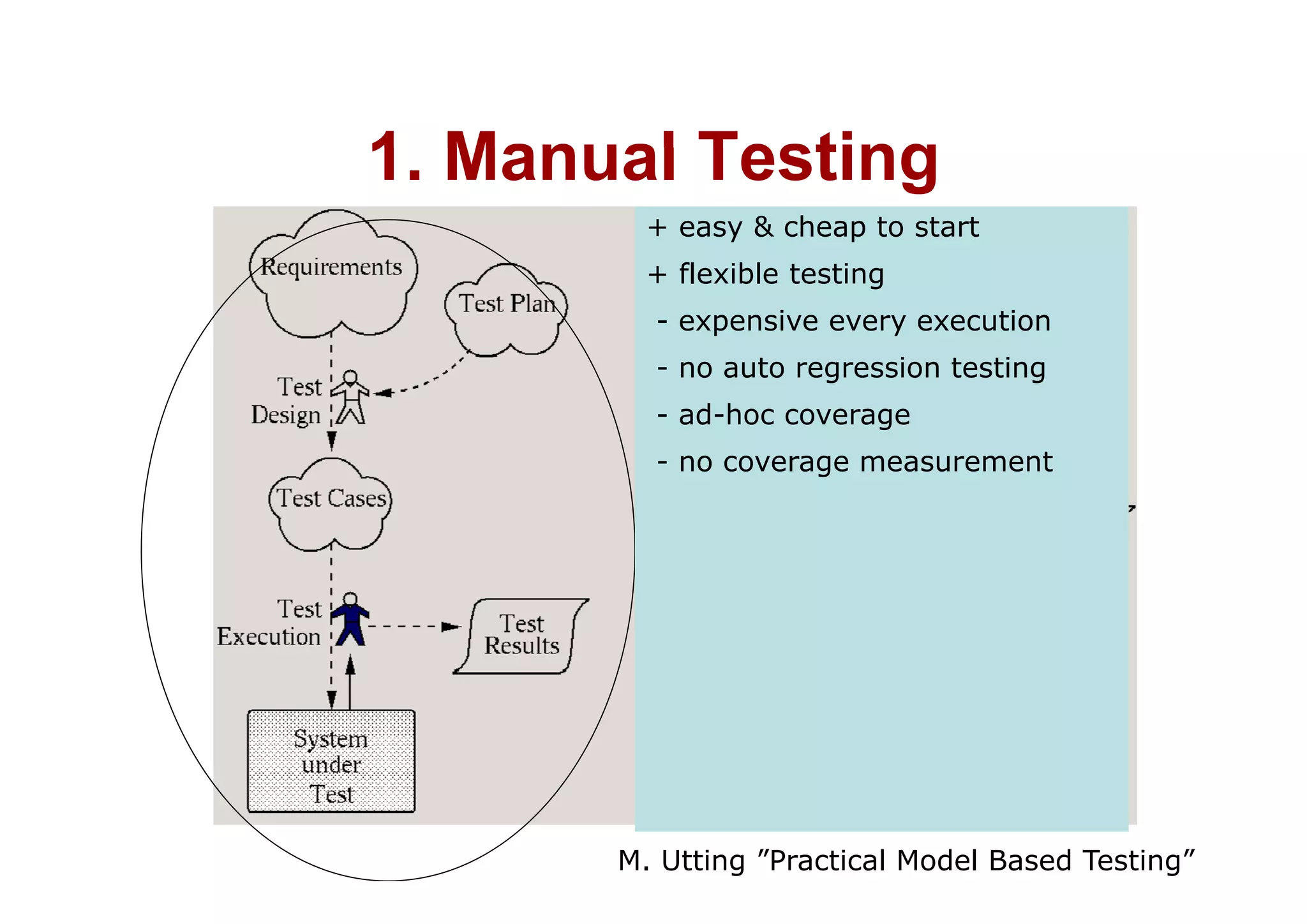 1. Manual Testing

Requirements

Test Plan

Test Design

Test Cases

Test Execution

Test Results

System under Test

+ easy & cheap to start

+ flexible testing

- expensive every execution

- no auto regression testing

- ad-hoc coverage

- no coverage measurement

M. Utting ”Practical Model Based Testing”